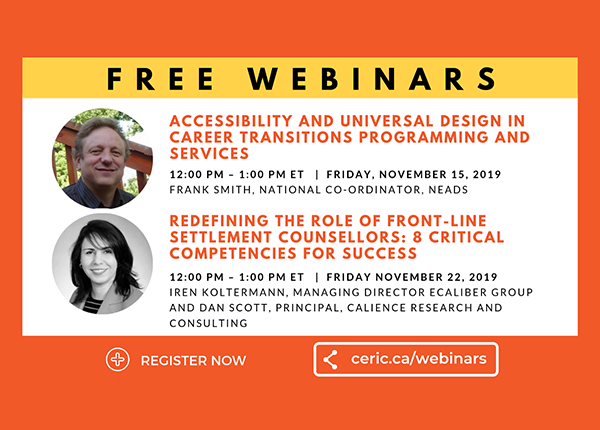 FREE WEBINARS

ACCESSIBILITY AND UNIVERSAL DESIGN IN CAREER TRANSITIONS PROGRAMMING AND SERVICES

12:00 PM – 1:00 PM ET | FRIDAY, NOVEMBER 15, 2019
FRANK SMITH, NATIONAL CO-ORDINATOR, NEADS

REDEFINING THE ROLE OF FRONT-LINE SETTLEMENT COUNSELLORS: 8 CRITICAL COMPETENCIES FOR SUCCESS

12:00 PM – 1:00 PM ET | FRIDAY NOVEMBER 22, 2019
IREN KOLTERMANN, MANAGING DIRECTOR ECALIBER GROUP AND DAN SCOTT, PRINCIPAL, CALIENCE RESEARCH AND CONSULTING

REGISTER NOW

ceric.ca/webinars